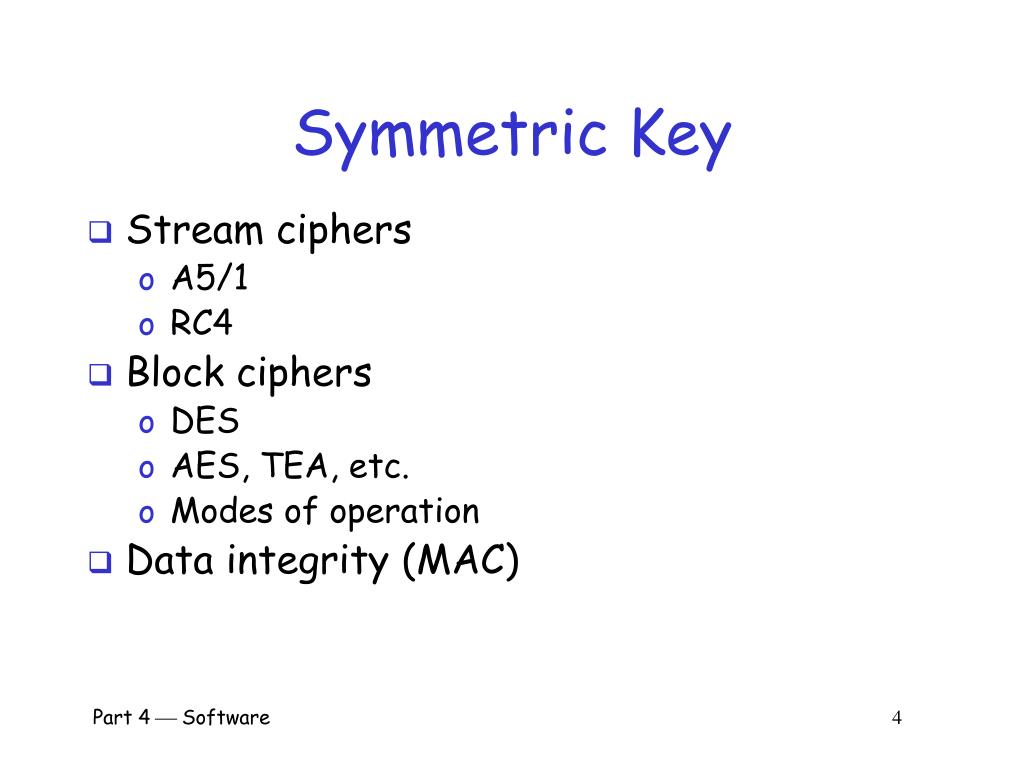 Symmetric Key

❑ Stream ciphers
  o A5/1
  o RC4
❑ Block ciphers
  o DES
  o AES, TEA, etc.
  o Modes of operation
❑ Data integrity (MAC)

Part 4 — Software 4